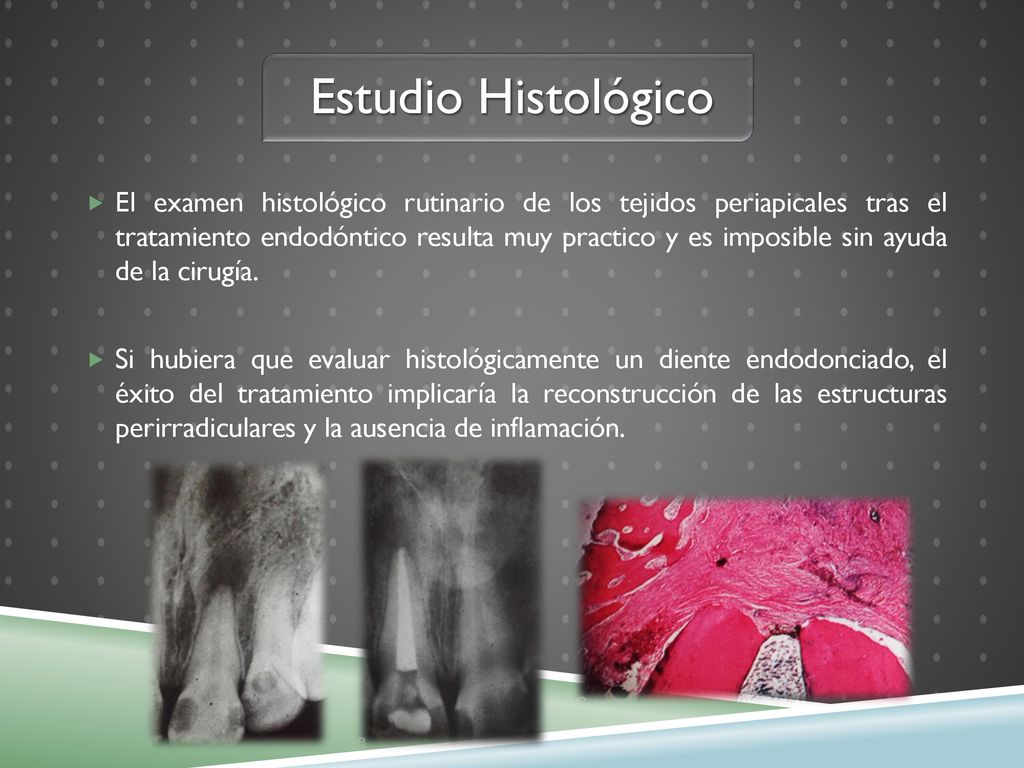 Estudio Histológico

El examen histológico rutinario de los tejidos periapicales tras el tratamiento endodóntico resulta muy practico y es imposible sin ayuda de la cirugía.

Si hubiera que evaluar histológicamente un diente endodonciado, el éxito del tratamiento implicaría la reconstrucción de las estructuras perirradiculares y la ausencia de inflamación.